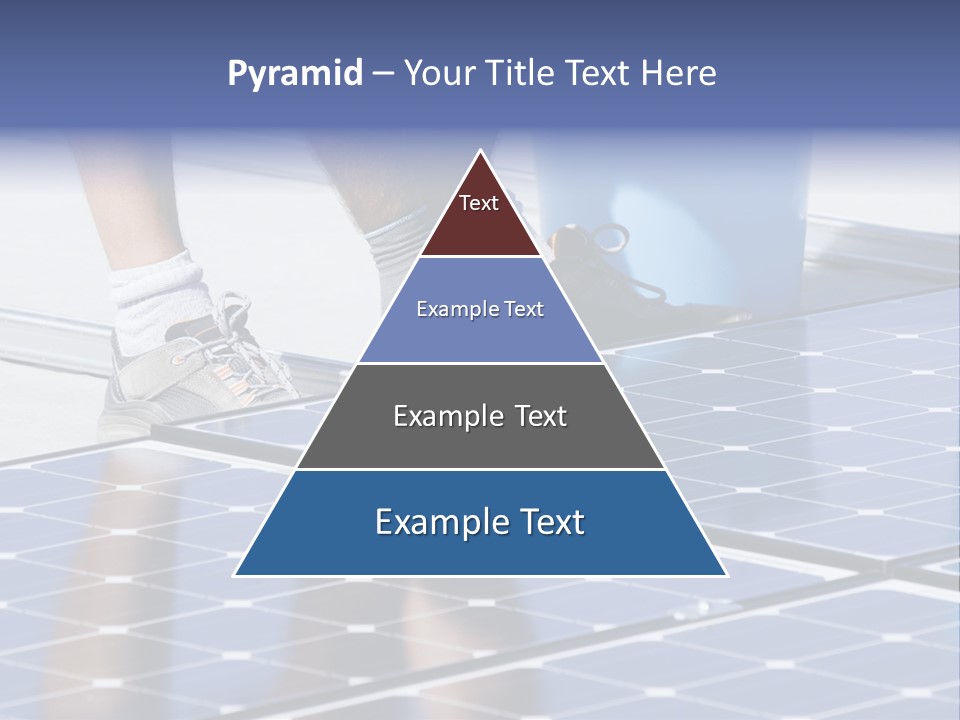 Pyramid – Your Title Text Here

Text

Example Text

Example Text

Example Text